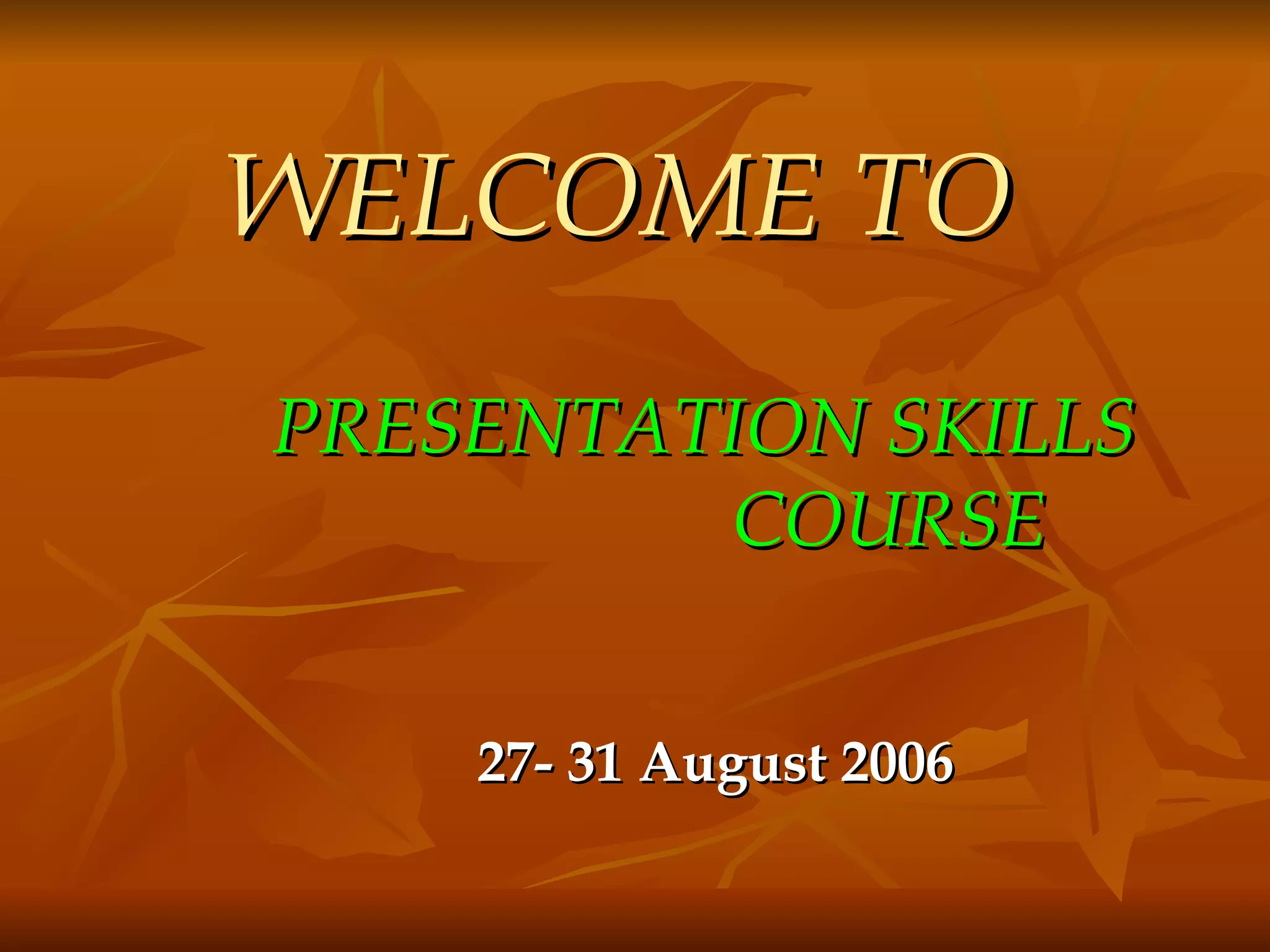 WELCOME TO

PRESENTATION SKILLS COURSE

27- 31 August 2006